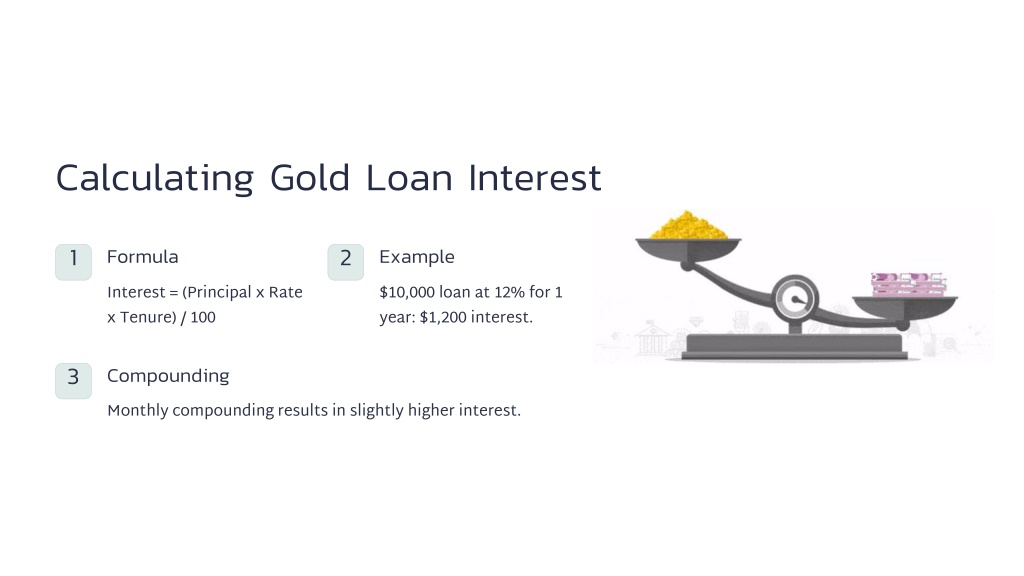 Calculating Gold Loan Interest

1

Formula

Interest = (Principal x Rate x Tenure) / 100

2

Example

\$10,000 loan at 12% for 1 year: \$1,200 interest.

3

Compounding

Monthly compounding results in slightly higher interest.